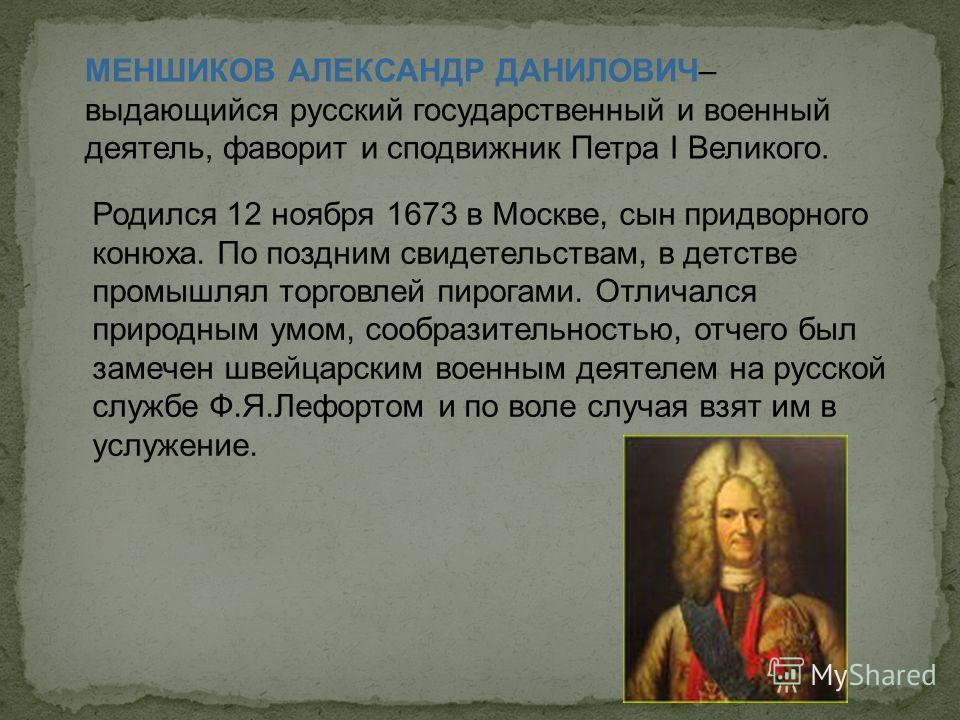 МЕНШИКОВ АЛЕКСАНДР ДАНИЛОВИЧ– выдающийся русский государственный и военный деятель, фаворит и сподвижник Петра I Великого.

Родился 12 ноября 1673 в Москве, сын придворного конюха. По поздним свидетельствам, в детстве промышлял торговлей пирогами. Отличался природным умом, сообразительностью, отчего был замечен швейцарским военным деятелем на русской службе Ф.Я.Лефортом и по воле случая взят им в услужение.

MyShared